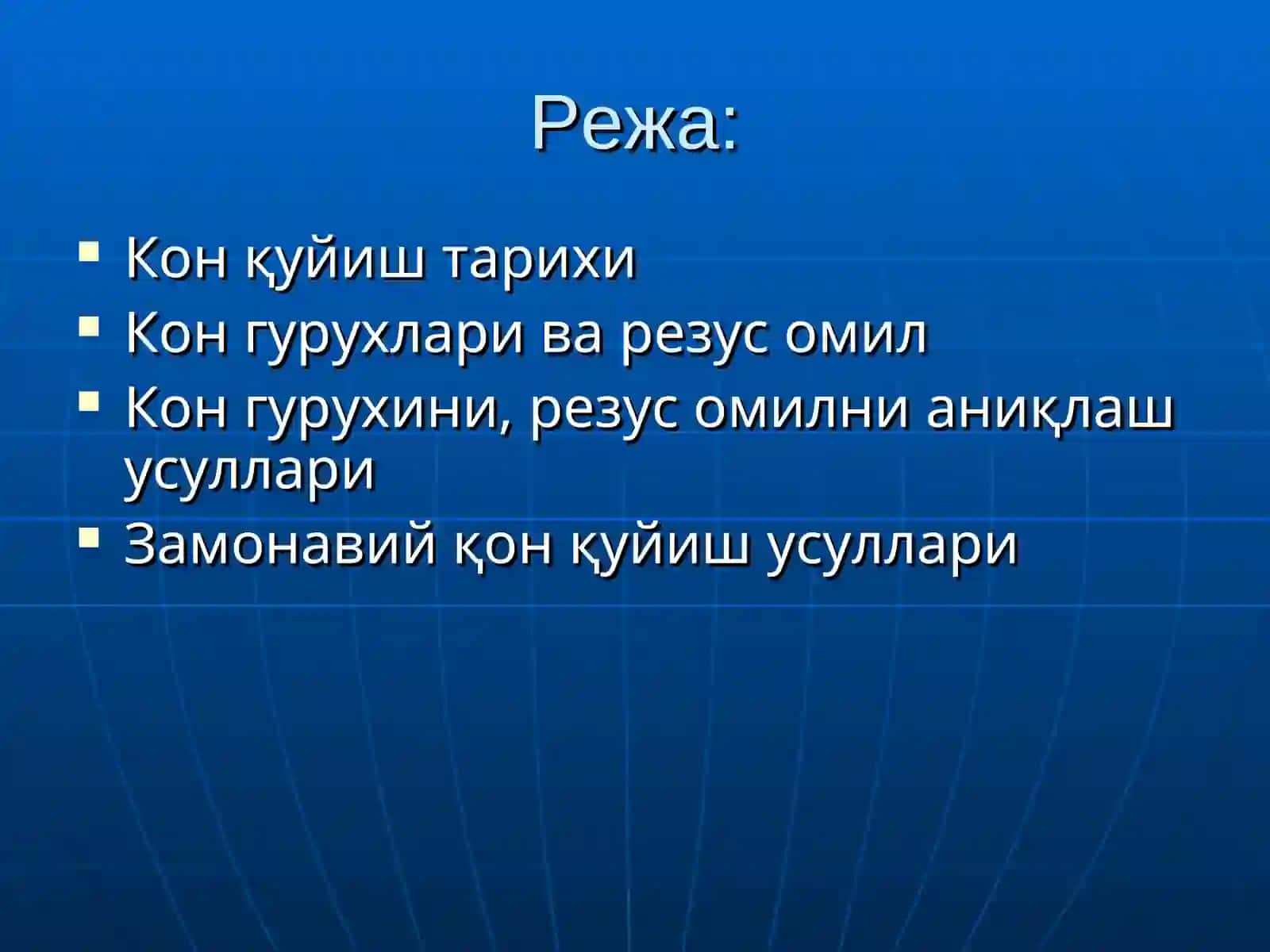 Режа:

- Кон қуйиш тарихи
- Кон гурухлари ва резус омил
- Кон гурухини, резус омилни аниқлаш усуллари
- Замонавий қон қуйиш усуллари